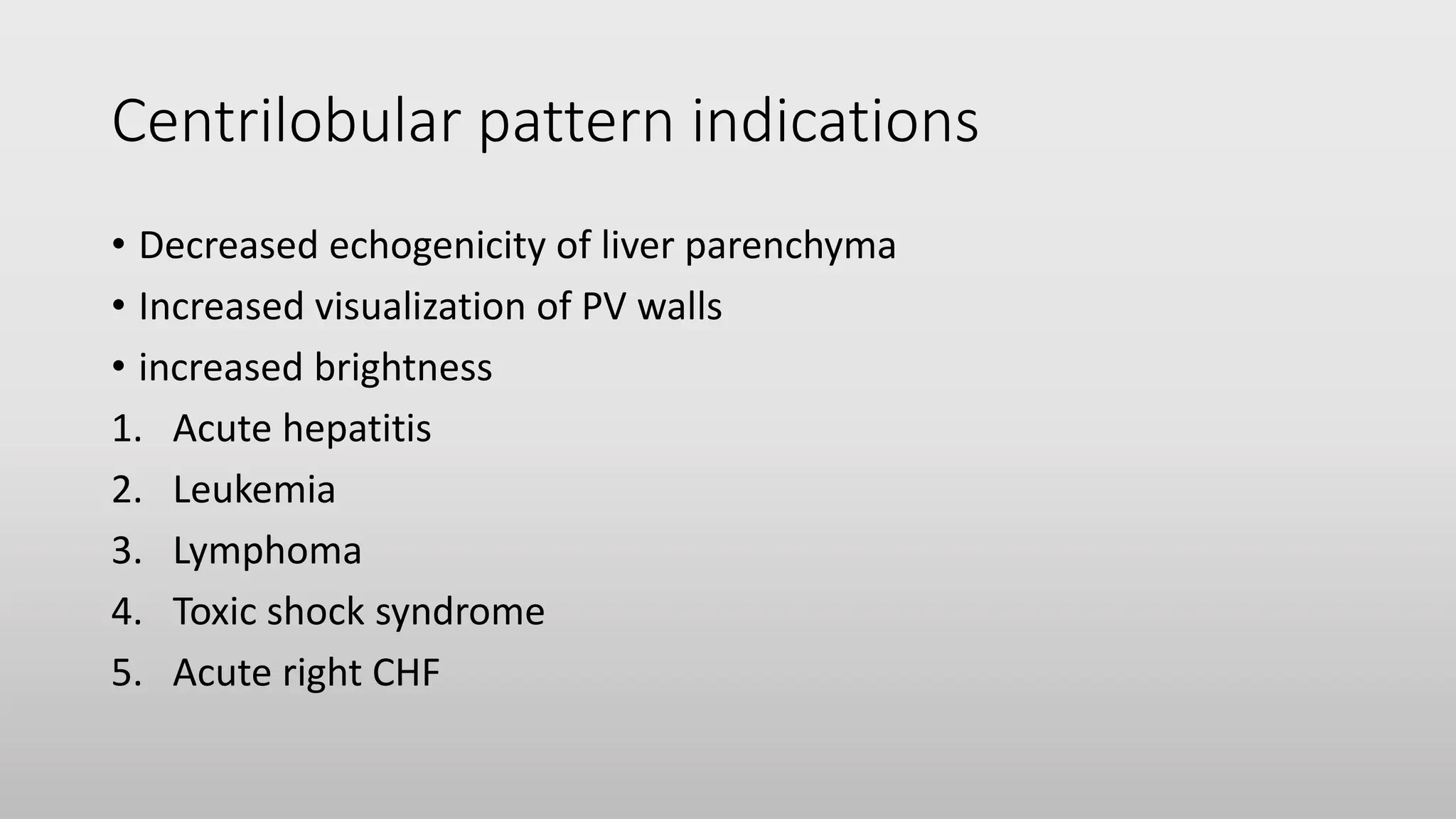 Centrilobular pattern indications

• Decreased echogenicity of liver parenchyma
• Increased visualization of PV walls
• increased brightness
1. Acute hepatitis
2. Leukemia
3. Lymphoma
4. Toxic shock syndrome
5. Acute right CHF